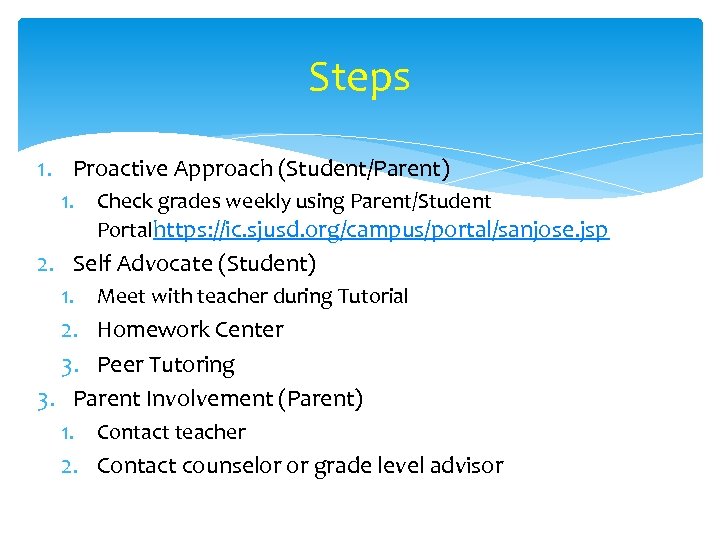 Steps

1. Proactive Approach (Student/Parent)
   1. Check grades weekly using Parent/Student Portalhttps://ic.sjusd.org/campus/portal/sanjose.jsp
2. Self Advocate (Student)
   1. Meet with teacher during Tutorial
   2. Homework Center
   3. Peer Tutoring
3. Parent Involvement (Parent)
   1. Contact teacher
   2. Contact counselor or grade level advisor